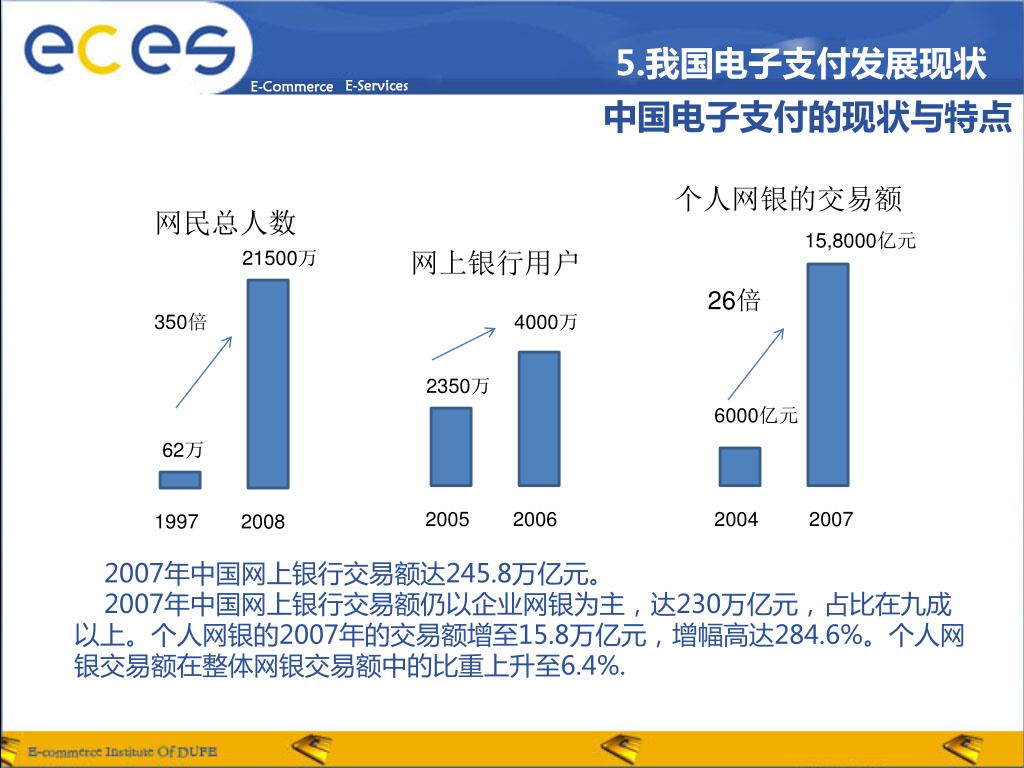 eces
E-Commerce E-Services

5.我国电子支付发展现状

中国电子支付的现状与特点

网民总人数

21500万

350倍

62万

1997 2008

网上银行用户

4000万

2350万

2005 2006

个人网银的交易额

15,8000亿元

26倍

6000亿元

2004 2007

2007年中国网上银行交易额达245.8万亿元。

2007年中国网上银行交易额仍以企业网银为主，达230万亿元，占比在九成以上。个人网银的2007年的交易额增至15.8万亿元，增幅高达284.6%。个人网银交易额在整体网银交易额中的比重上升至6.4%.

E-commerce Institute Of DUFE